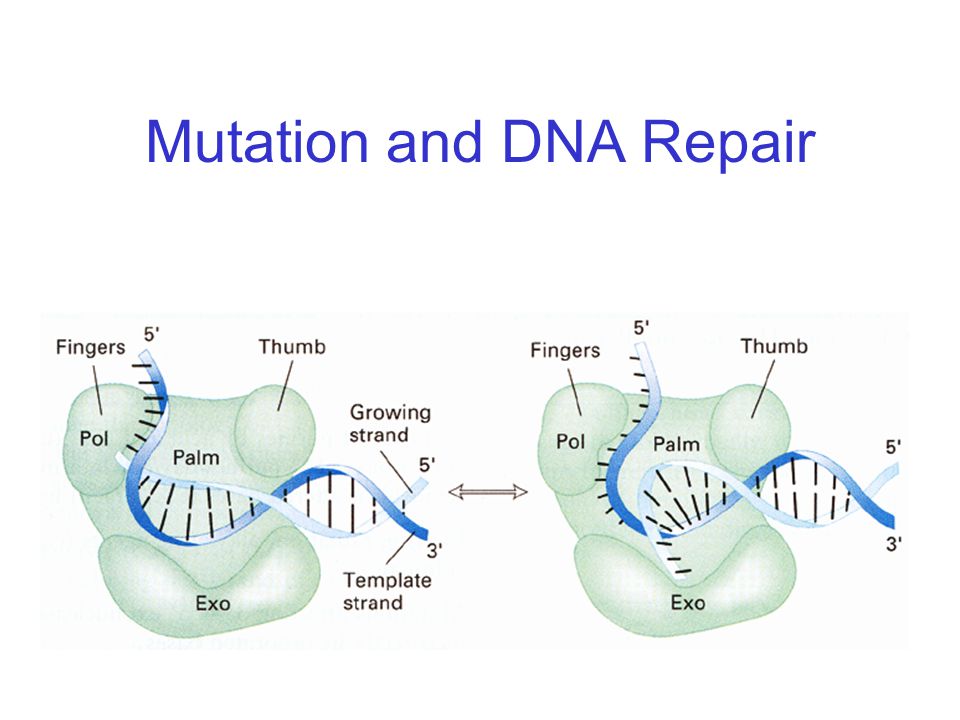 Mutation and DNA Repair

Fingers
5'
Thumb
Pol
Palm
Growing strand
5'
3'
Template strand
Exo

Fingers
5'
Thumb
Pol
Palm
5'
3'
Exo